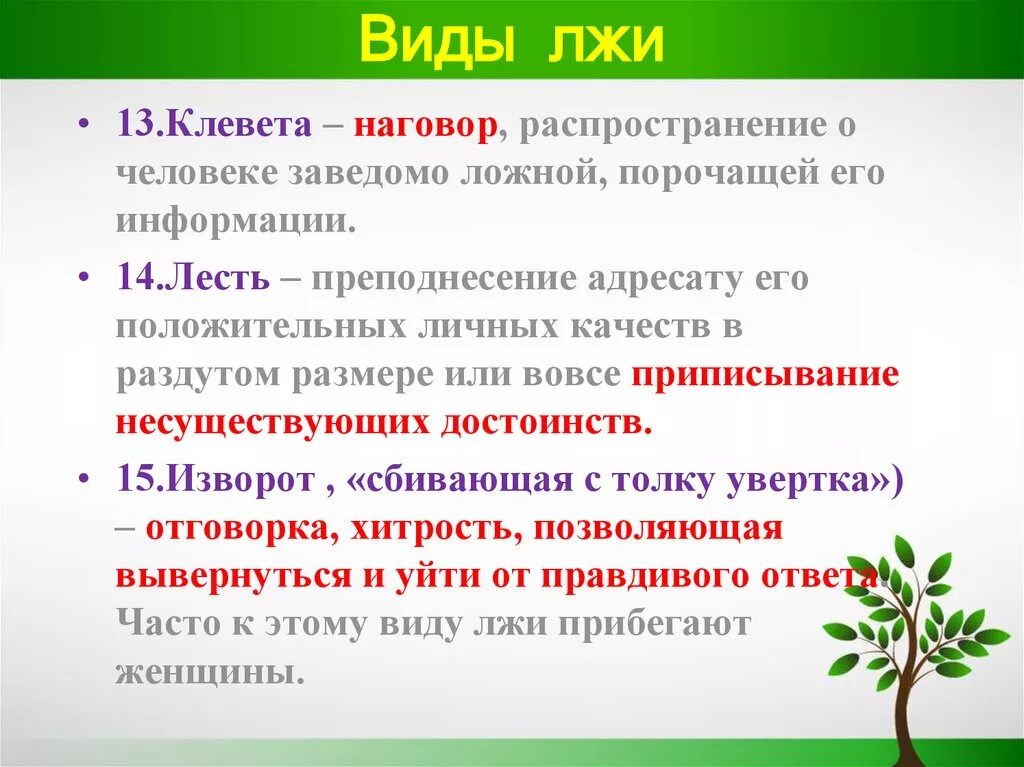 Виды лжи

• 13.Клевета – наговор, распространение о человеке заведомо ложной, порочащей его информации.

• 14.Лесть – преподнесение адресату его положительных личных качеств в раздутом размере или вовсе приписывание несуществующих достоинств.

• 15.Изворот , «сбивающая с толку увертка») – отговорка, хитрость, позволяющая вывернуться и уйти от правдивого ответа. Часто к этому виду лжи прибегают женщины.